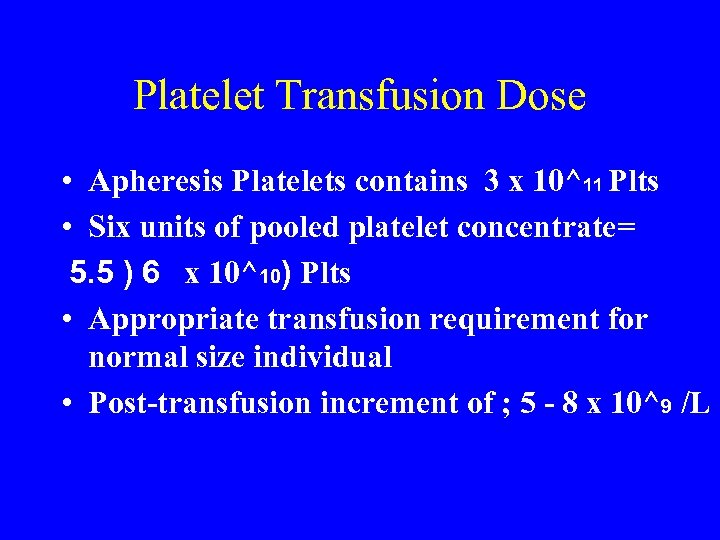 Platelet Transfusion Dose

• Apheresis Platelets contains 3 x 10^11 Plts

• Six units of pooled platelet concentrate= 5.5 ) 6 x 10^10) Plts

• Appropriate transfusion requirement for normal size individual

• Post-transfusion increment of ; 5 - 8 x 10^9 /L